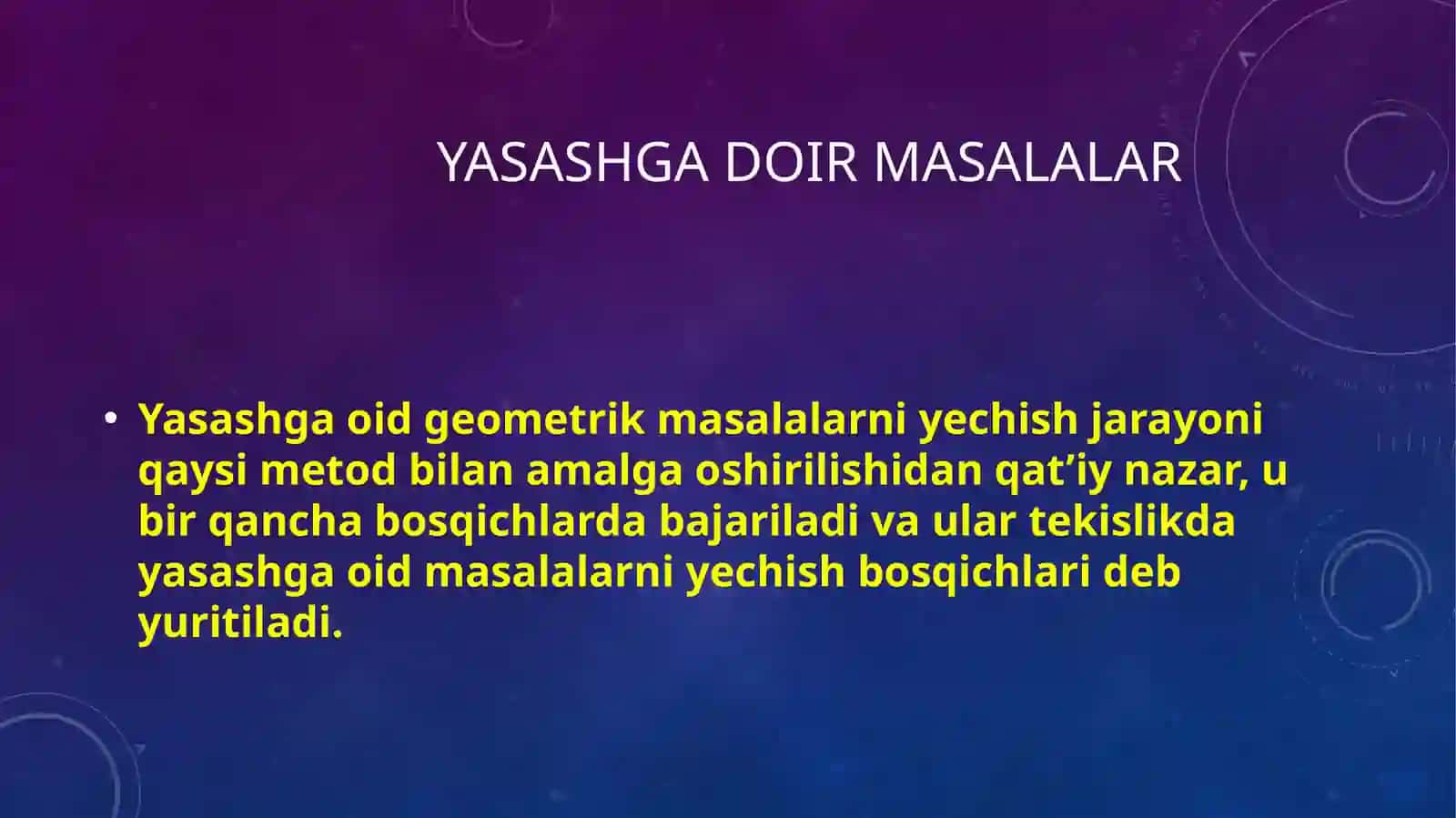 YASASHGA DOIR MASALALAR

• Yasashga oid geometrik masalalarni yechish jarayoni qaysi metod bilan amalga oshirilishidan qat’iy nazar, u bir qancha bosqichlarda bajariladi va ular tekislikda yasashga oid masalalarni yechish bosqichlari deb yuritiladi.